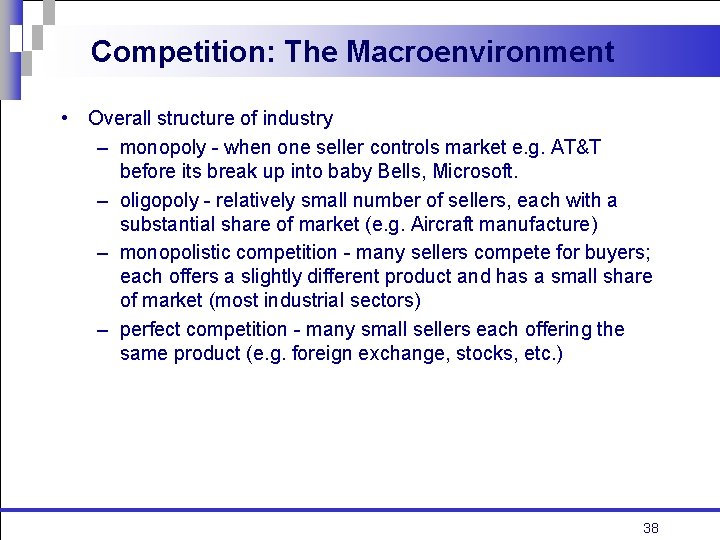 Competition: The Macroenvironment

• Overall structure of industry

– monopoly - when one seller controls market e.g. AT&T before its break up into baby Bells, Microsoft.

– oligopoly - relatively small number of sellers, each with a substantial share of market (e.g. Aircraft manufacture)

– monopolistic competition - many sellers compete for buyers; each offers a slightly different product and has a small share of market (most industrial sectors)

– perfect competition - many small sellers each offering the same product (e.g. foreign exchange, stocks, etc.)

38